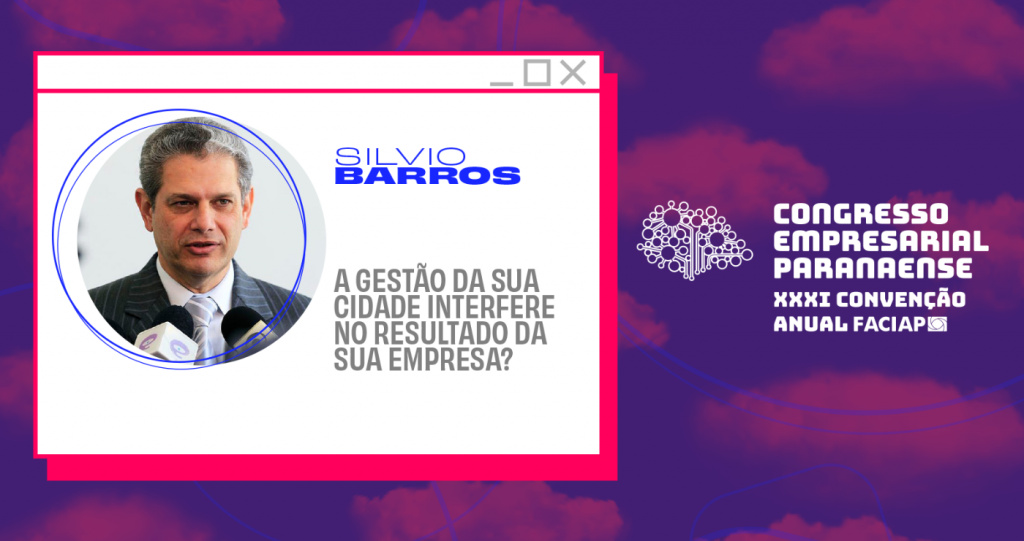 SILVIO
BARROS

A GESTÃO DA SUA CIDADE INTERFERE NO RESULTADO DA SUA EMPRESA?

CONGRESSO EMPRESARIAL PARANAENSE
XXXI CONVENÇÃO ANUAL FACIAP